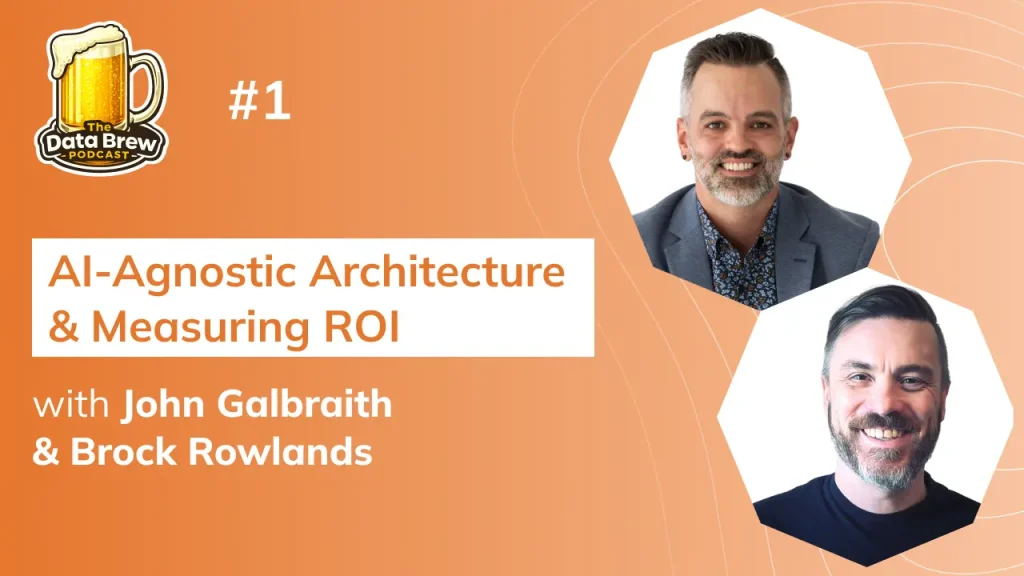 The Data Brew PODCAST

#1

AI-Agnostic Architecture & Measuring ROI

with John Galbraith & Brock Rowlands